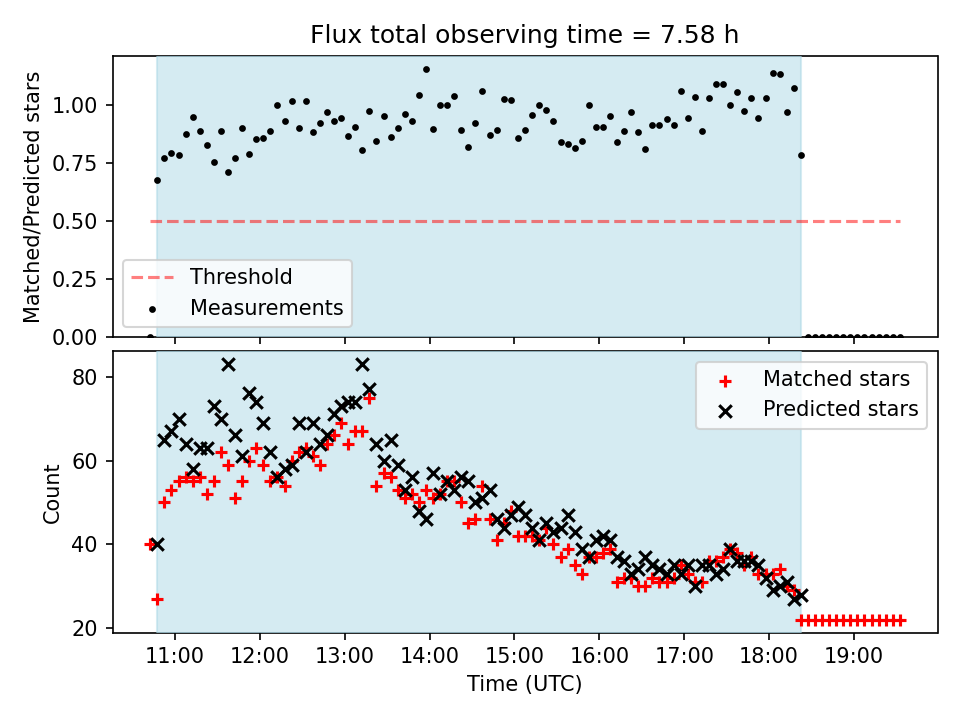 Flux total observing time = 7.58 h

Matched/Predicted stars

1.00
0.75
0.50
0.25
0.00

Threshold
Measurements

Count

80
60
40
20

Matched stars
Predicted stars

11:00
12:00
13:00
14:00
15:00
16:00
17:00
18:00
19:00

Time (UTC)